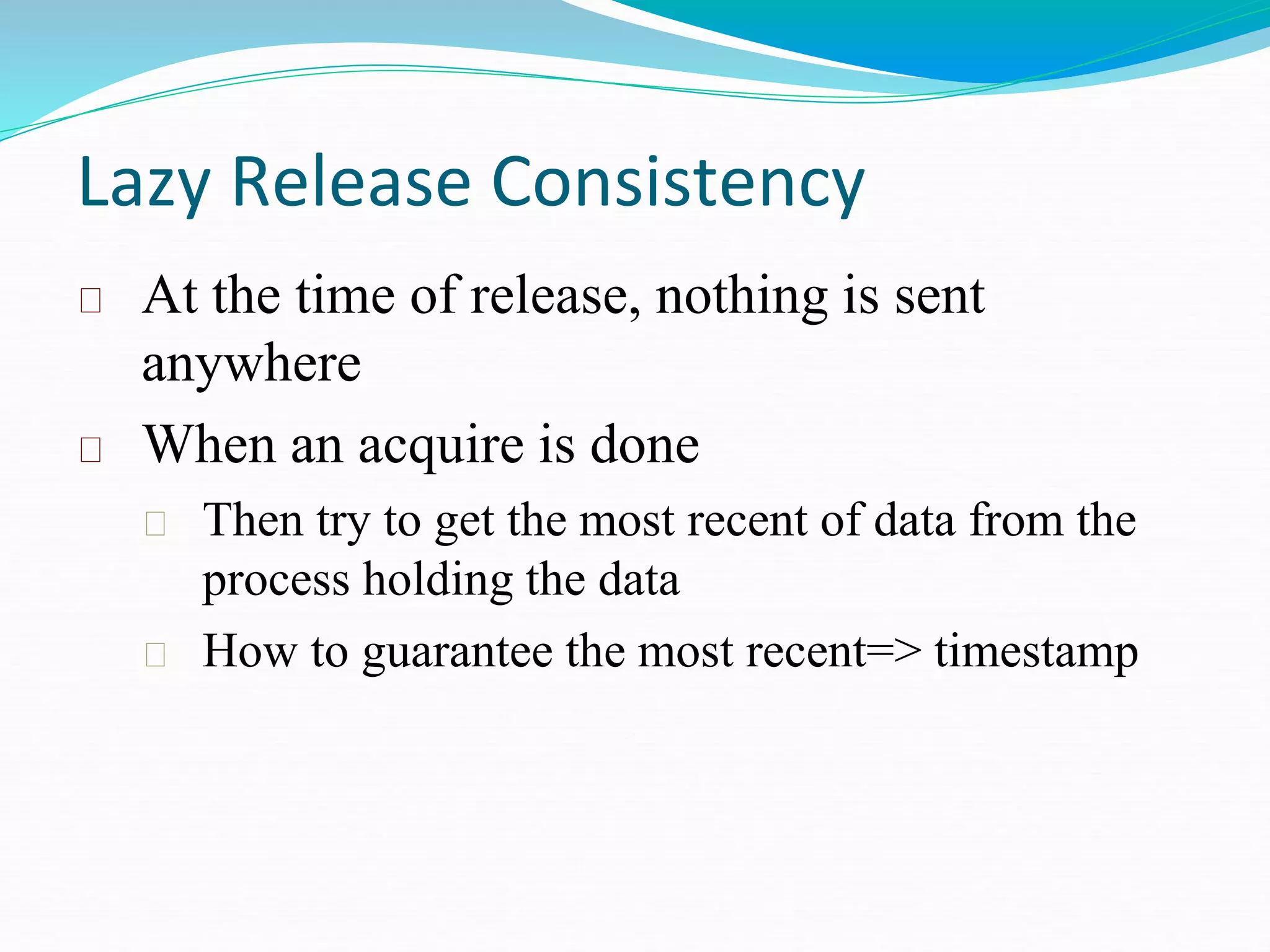 Lazy Release Consistency

At the time of release, nothing is sent anywhere

When an acquire is done

Then try to get the most recent of data from the process holding the data

How to guarantee the most recent=> timestamp